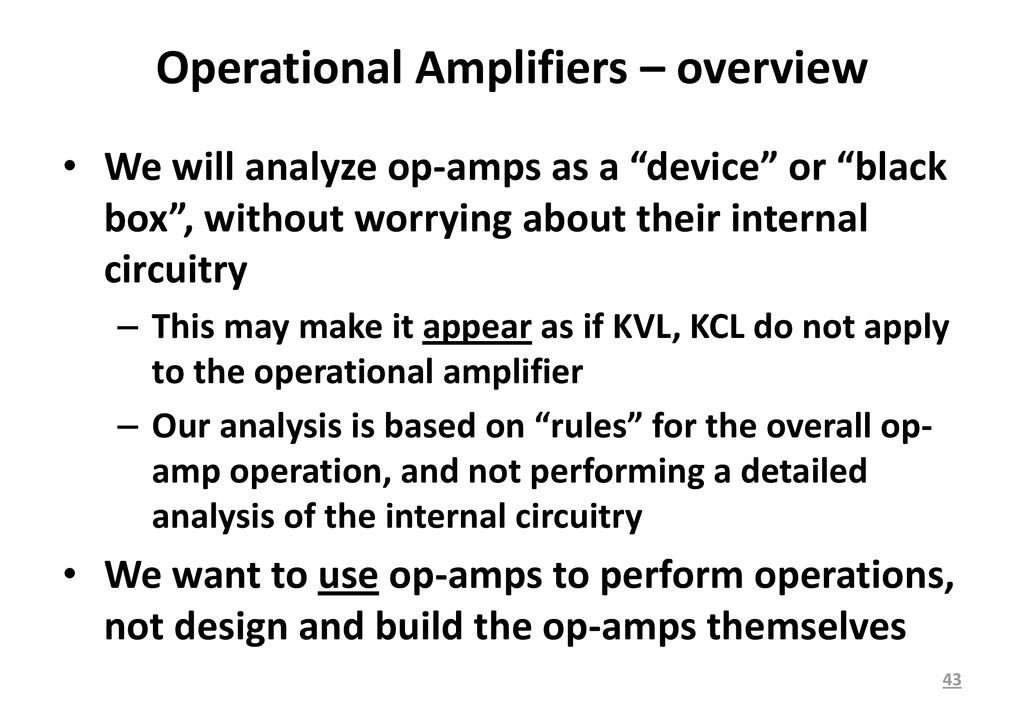 Operational Amplifiers – overview

• We will analyze op-amps as a “device” or “black box”, without worrying about their internal circuitry

– This may make it appear as if KVL, KCL do not apply to the operational amplifier

– Our analysis is based on “rules” for the overall op-amp operation, and not performing a detailed analysis of the internal circuitry

• We want to use op-amps to perform operations, not design and build the op-amps themselves

43